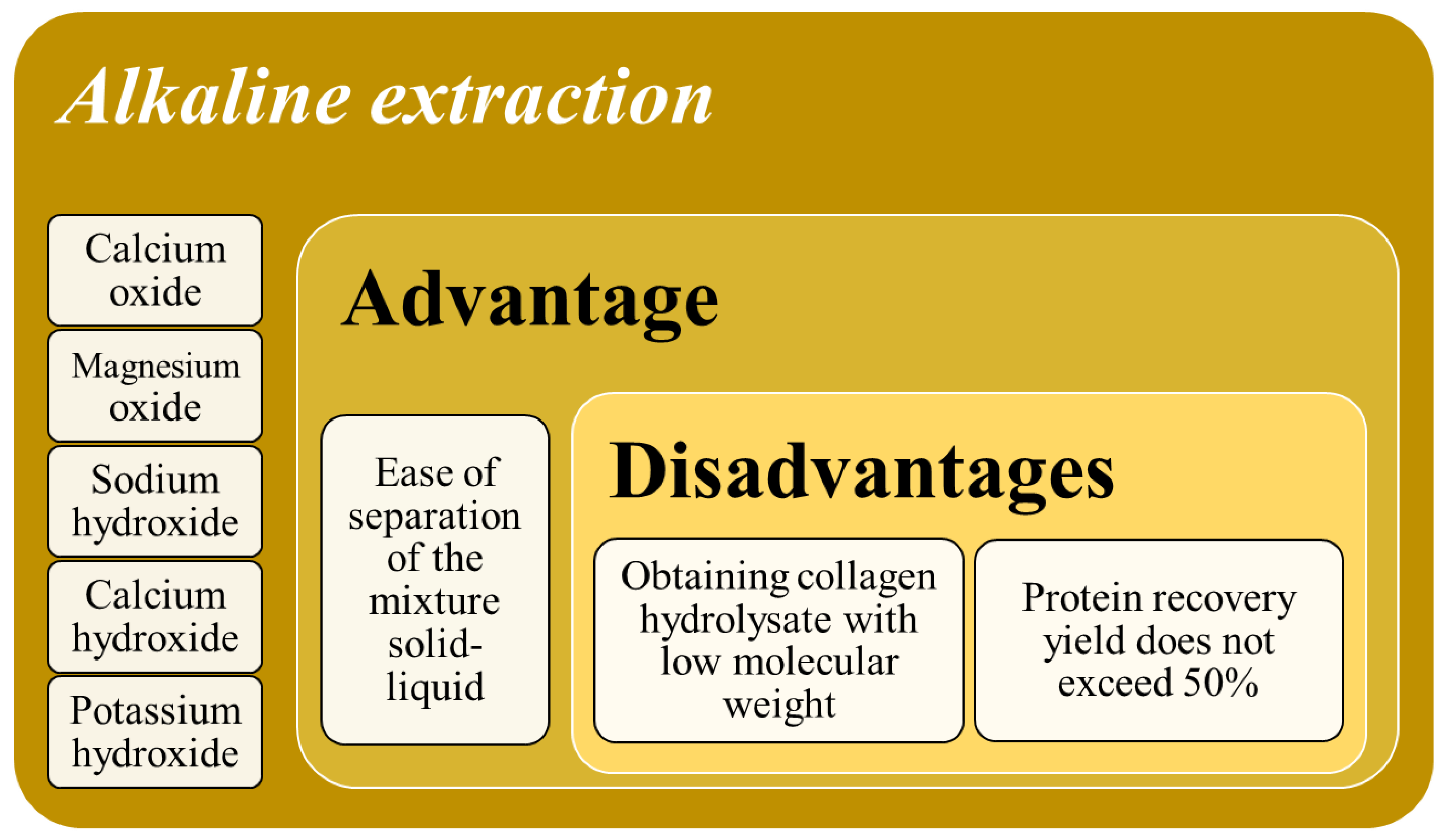 Alkaline extraction

Calcium oxide

Magnesium oxide

Sodium hydroxide

Calcium hydroxide

Potassium hydroxide

Advantage

Ease of separation of the mixture solid-liquid

Disadvantages

Obtaining collagen hydrolysate with low molecular weight

Protein recovery yield does not exceed 50%